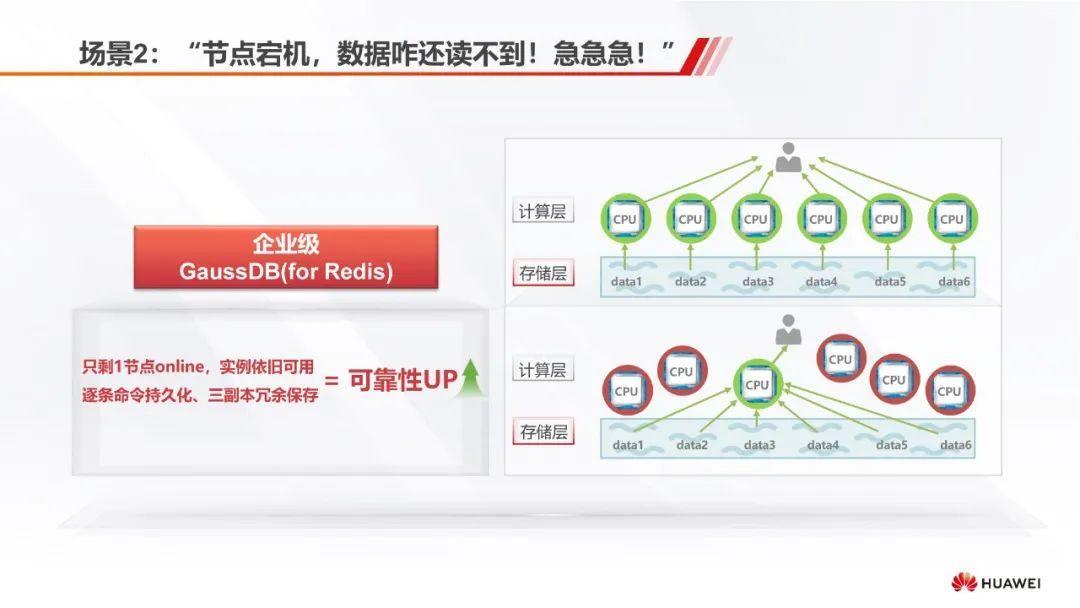 场景2：“节点宕机，数据咋还读不到！急急急！”

企业级
GaussDB(for Redis)

只剩1节点online，实例依旧可用
逐条命令持久化、三副本冗余保存

= 可靠性UP

计算层
CPU CPU CPU CPU CPU CPU
存储层
data1 data2 data3 data4 data5 data6

计算层
CPU CPU CPU CPU CPU CPU
存储层
data1 data2 data3 data4 data5 data6

HUAWEI